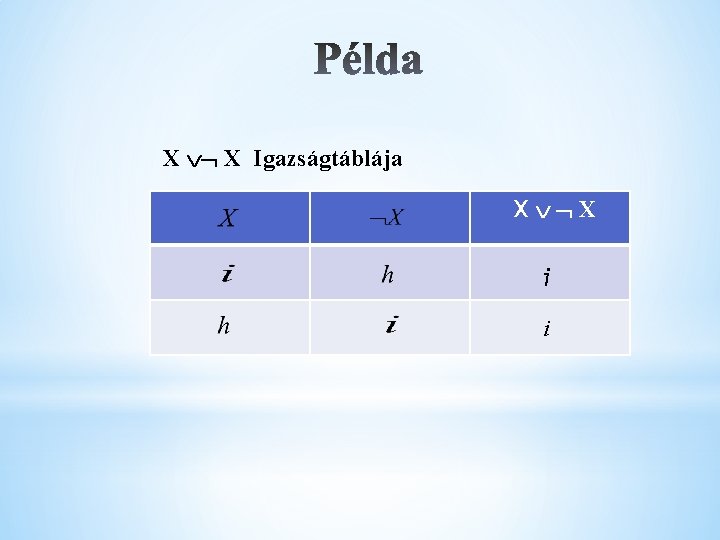 Példa

$X \vee \neg X$ Igazságtáblája

| $X$ | $\neg X$ | $X \vee \neg X$ |
|---|---|---|
| $i$ | $h$ | $i$ |
| $h$ | $i$ | $i$ |